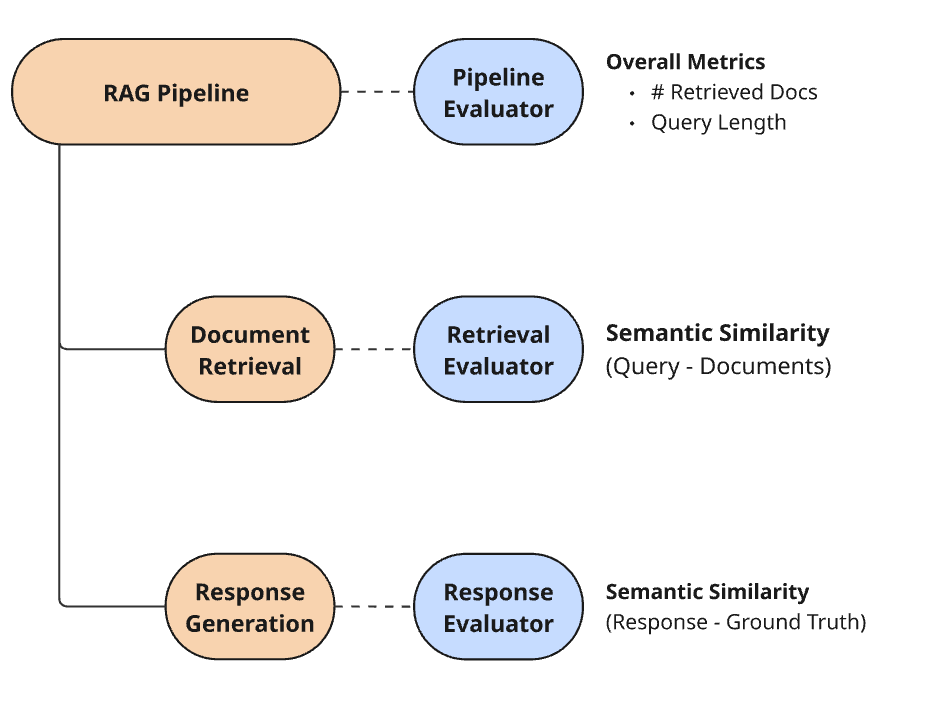 RAG Pipeline

Pipeline Evaluator

Overall Metrics
• # Retrieved Docs
• Query Length

Document Retrieval

Retrieval Evaluator

Semantic Similarity
(Query - Documents)

Response Generation

Response Evaluator

Semantic Similarity
(Response - Ground Truth)